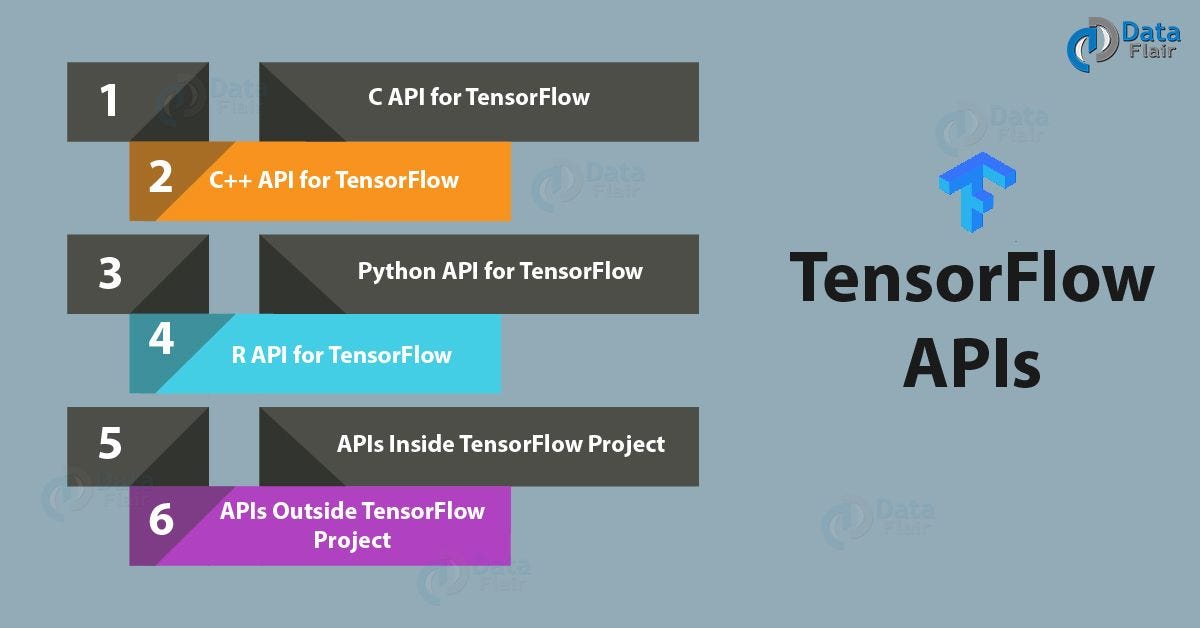 Data Flair

1 C API for TensorFlow

2 C++ API for TensorFlow

3 Python API for TensorFlow

4 R API for TensorFlow

5 APIs Inside TensorFlow Project

6 APIs Outside TensorFlow Project

TensorFlow APIs